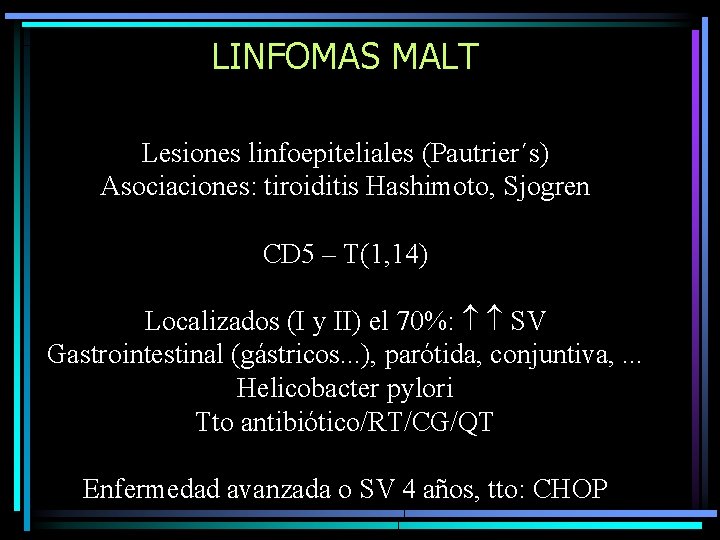 LINFOMAS MALT

Lesiones linfoepiteliales (Pautrier´s)
Asociaciones: tiroiditis Hashimoto, Sjogren

CD5 – T(1,14)

Localizados (I y II) el 70%: ↑↑ SV
Gastrointestinal (gástricos...), parótida, conjuntiva, ...
Helicobacter pylori
Tto antibiótico/RT/CG/QT

Enfermedad avanzada o SV 4 años, tto: CHOP